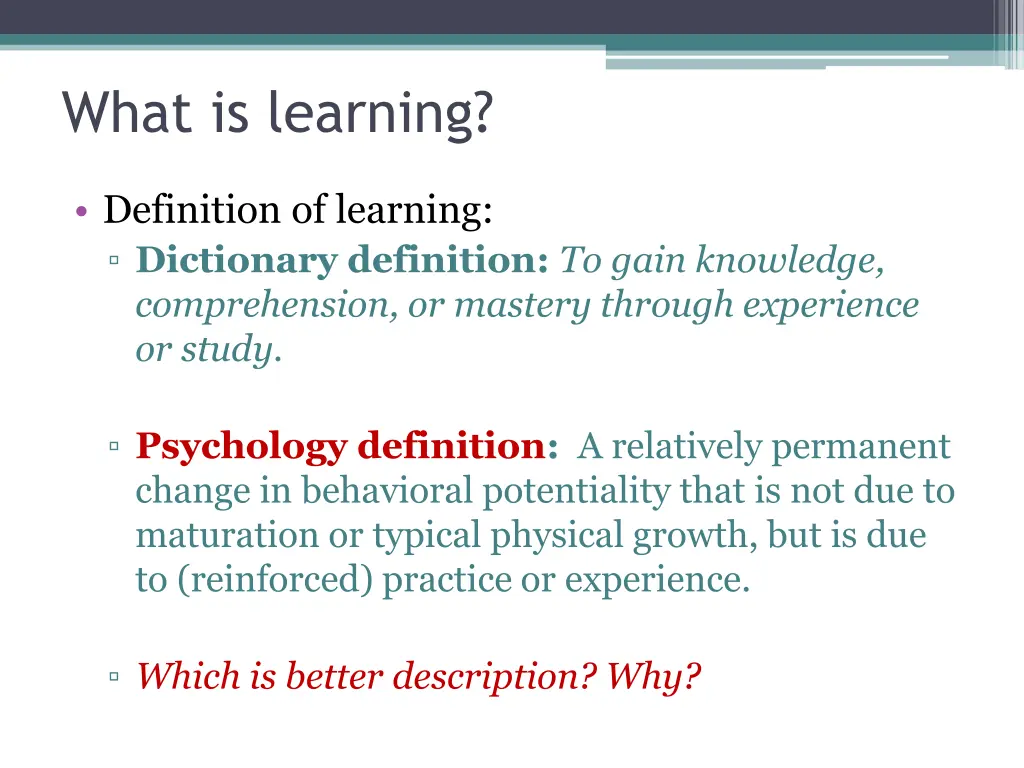 What is learning?

• Definition of learning:
  ▫ Dictionary definition: To gain knowledge, comprehension, or mastery through experience or study.

  ▫ Psychology definition: A relatively permanent change in behavioral potentiality that is not due to maturation or typical physical growth, but is due to (reinforced) practice or experience.

  ▫ Which is better description? Why?